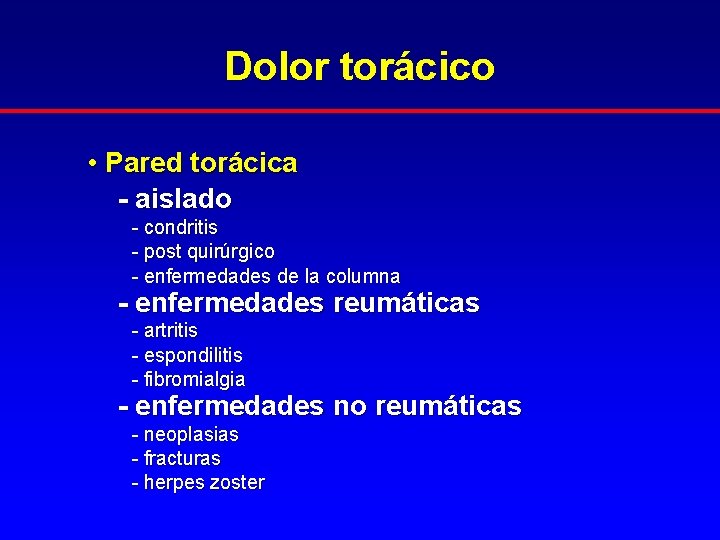 Dolor torácico

• Pared torácica
- aislado
- condritis
- post quirúrgico
- enfermedades de la columna
- enfermedades reumáticas
- artritis
- espondilitis
- fibromialgia
- enfermedades no reumáticas
- neoplasias
- fracturas
- herpes zoster